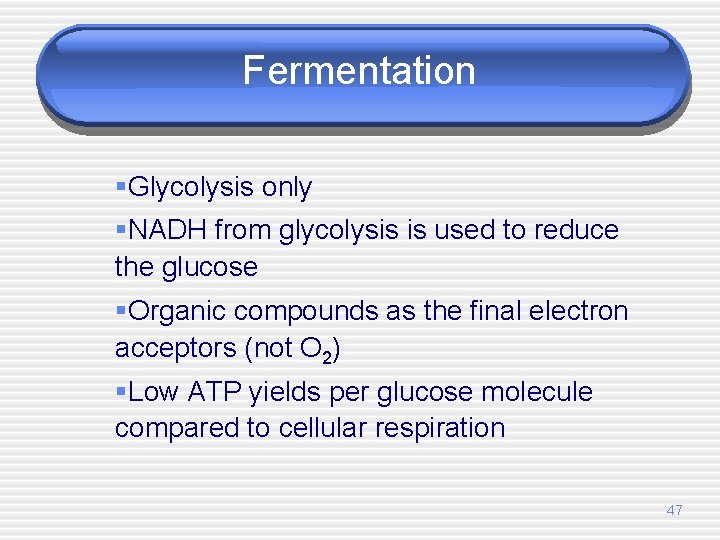 Fermentation

▪Glycolysis only

▪NADH from glycolysis is used to reduce the glucose

▪Organic compounds as the final electron acceptors (not $O_2$)

▪Low ATP yields per glucose molecule compared to cellular respiration

47